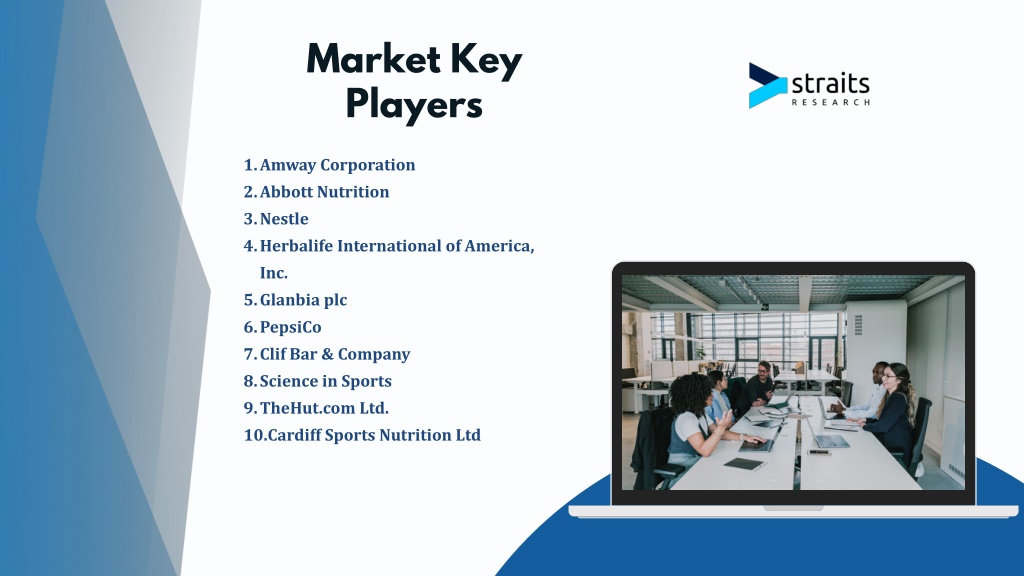 Market Key Players

straits RESEARCH

1. Amway Corporation
2. Abbott Nutrition
3. Nestle
4. Herbalife International of America, Inc.
5. Glanbia plc
6. PepsiCo
7. Clif Bar & Company
8. Science in Sports
9. TheHut.com Ltd.
10. Cardiff Sports Nutrition Ltd